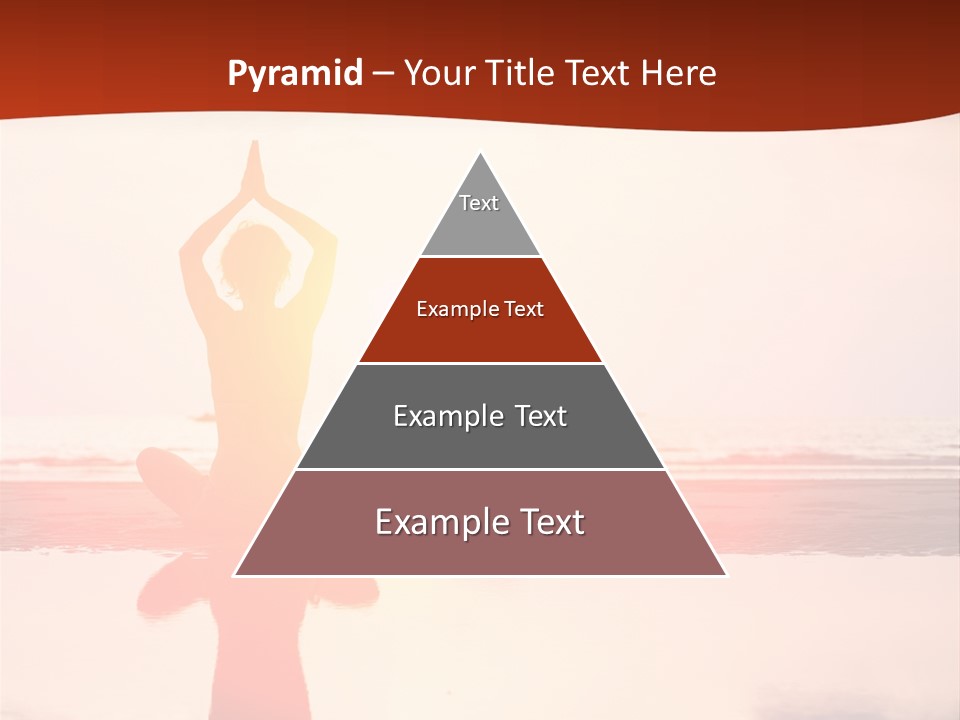 Pyramid – Your Title Text Here

Text

Example Text

Example Text

Example Text